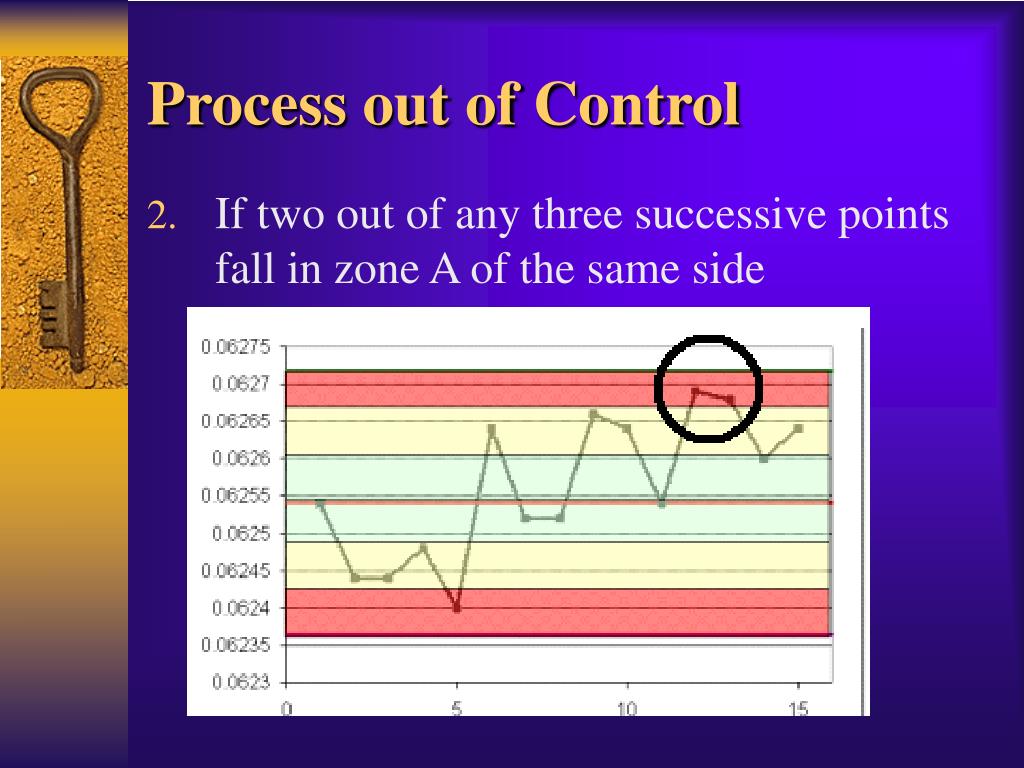 Process out of Control

2. If two out of any three successive points fall in zone A of the same side

0.06275
0.0627
0.06265
0.0626
0.06255
0.0625
0.06245
0.0624
0.06235
0.0623

0
5
10
15